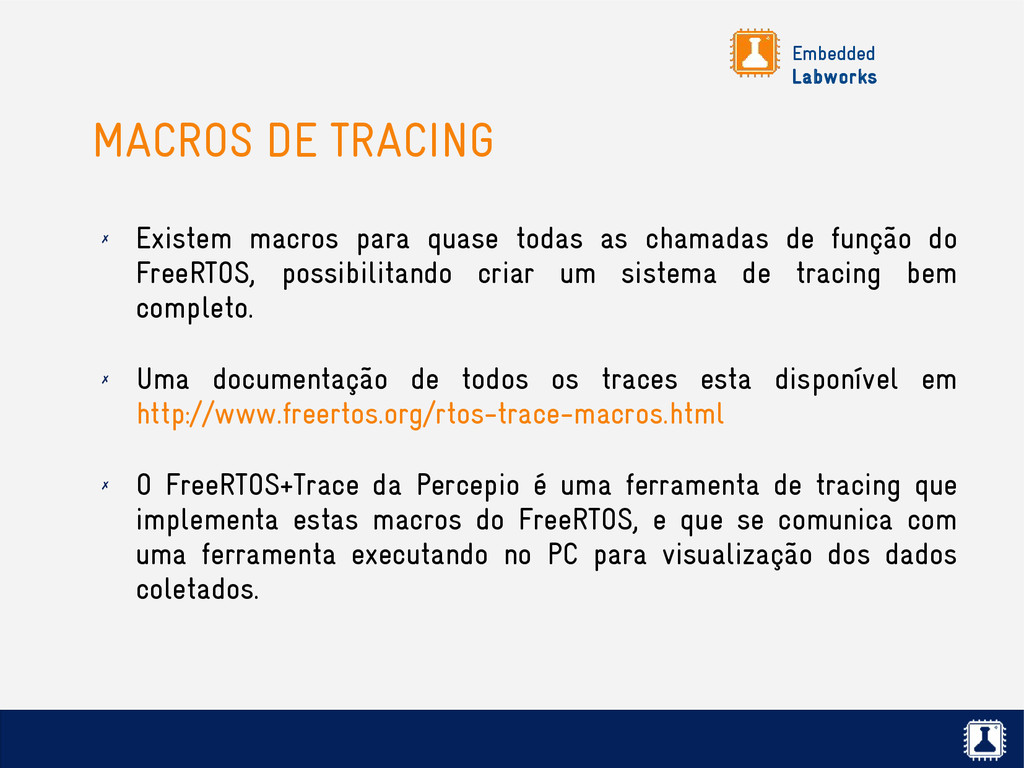 Embedded
Labworks

MACROS DE TRACING

✗ Existem macros para quase todas as chamadas de função do FreeRTOS, possibilitando criar um sistema de tracing bem completo.

✗ Uma documentação de todos os traces esta disponível em http://www.freertos.org/rtos-trace-macros.html

✗ O FreeRTOS+Trace da Percepio é uma ferramenta de tracing que implementa estas macros do FreeRTOS, e que se comunica com uma ferramenta executando no PC para visualização dos dados coletados.